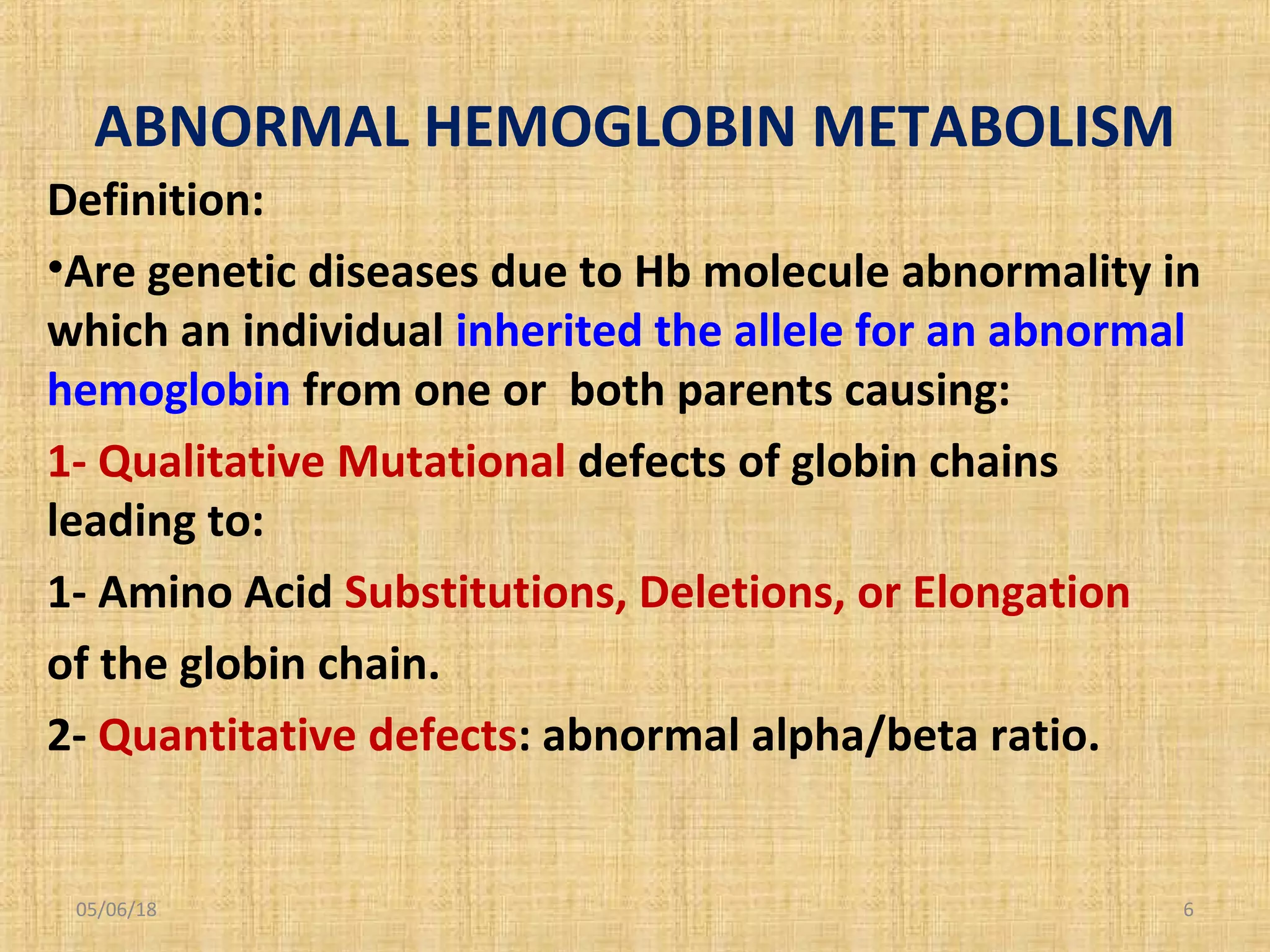 ABNORMAL HEMOGLOBIN METABOLISM

Definition:

•Are genetic diseases due to Hb molecule abnormality in which an individual inherited the allele for an abnormal hemoglobin from one or both parents causing:

1- Qualitative Mutational defects of globin chains leading to:

1- Amino Acid Substitutions, Deletions, or Elongation of the globin chain.

2- Quantitative defects: abnormal alpha/beta ratio.

05/06/18

6